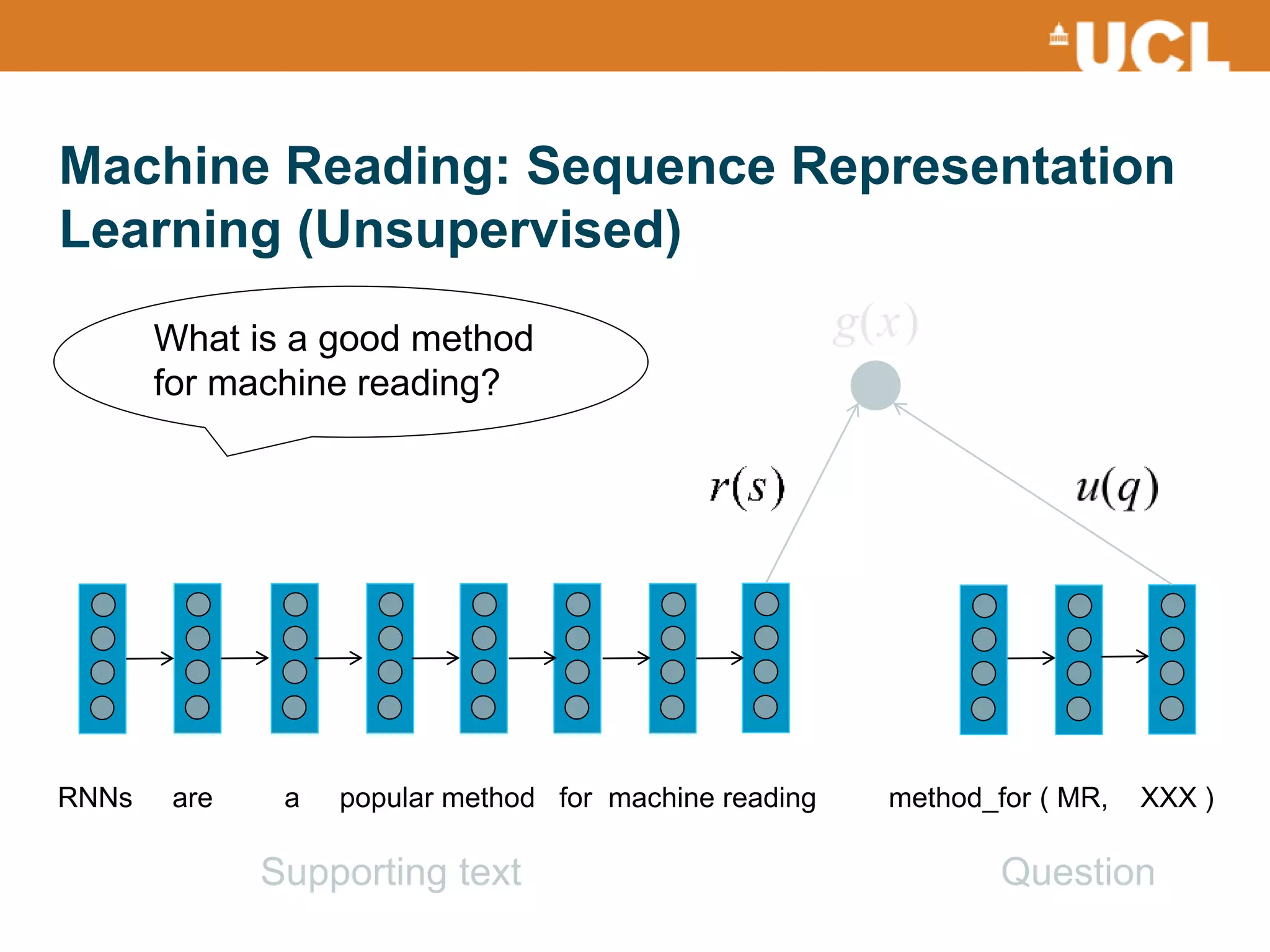 UCL

Machine Reading: Sequence Representation Learning (Unsupervised)

What is a good method for machine reading?

$g(x)$

$r(s)$

$u(q)$

RNNs are a popular method for machine reading

method_for ( MR, XXX )

Supporting text

Question